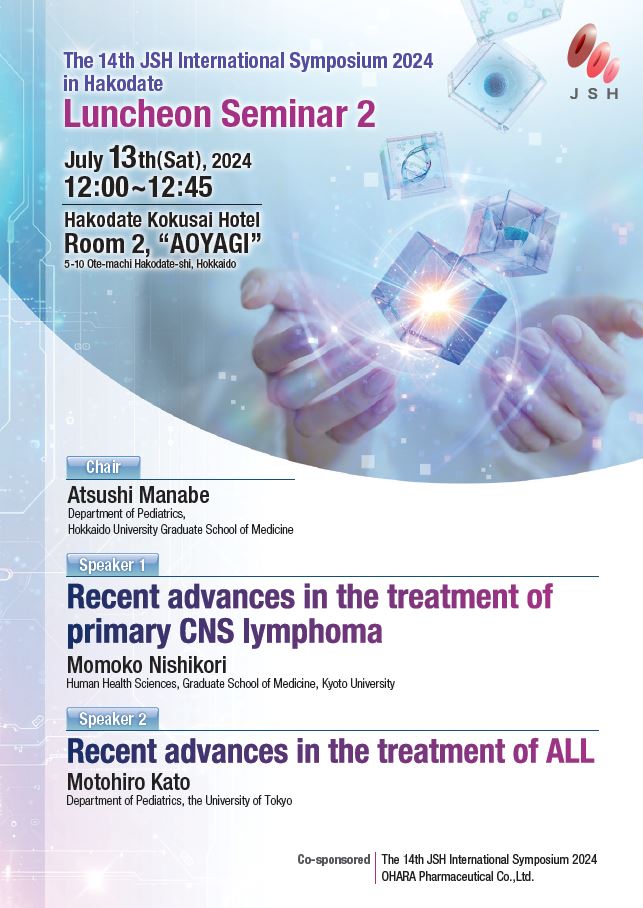 The 14th JSH International Symposium 2024 in Hakodate
Luncheon Seminar 2

JSH

July 13th(Sat), 2024
12:00~12:45

Hakodate Kokusai Hotel
Room 2, "AOYAGI"
5-10 Ote-machi Hakodate-shi, Hokkaido

Chair
Atsushi Manabe
Department of Pediatrics, Hokkaido University Graduate School of Medicine

Speaker 1
Recent advances in the treatment of primary CNS lymphoma
Momoko Nishikori
Human Health Sciences, Graduate School of Medicine, Kyoto University

Speaker 2
Recent advances in the treatment of ALL
Motohiro Kato
Department of Pediatrics, the University of Tokyo

Co-sponsored
The 14th JSH International Symposium 2024
OHARA Pharmaceutical Co.,Ltd.